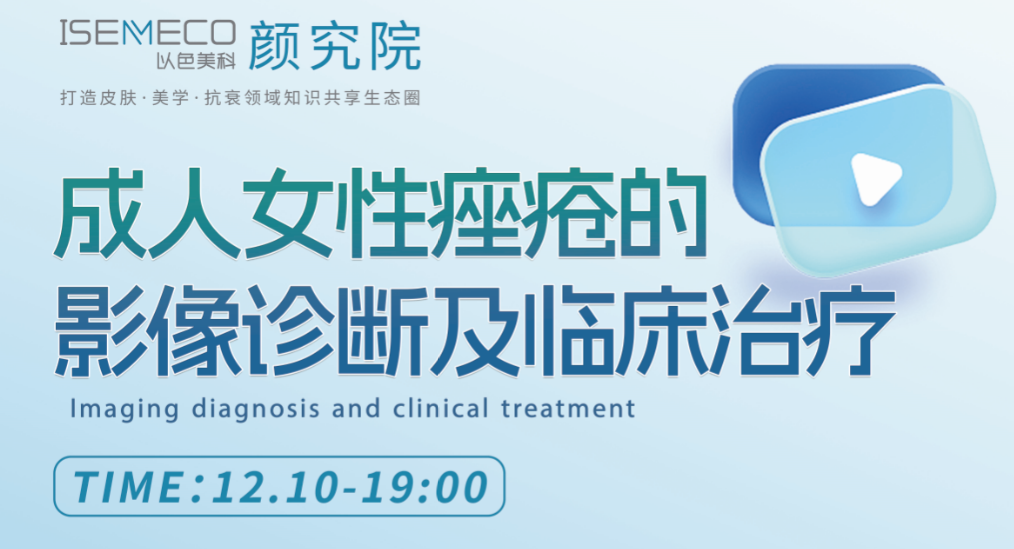 ISEMECO 以色美科 颜究院

打造皮肤·美学·抗衰领域知识共享生态圈

成人女性痤疮的
影像诊断及临床治疗

Imaging diagnosis and clinical treatment

TIME:12.10-19:00